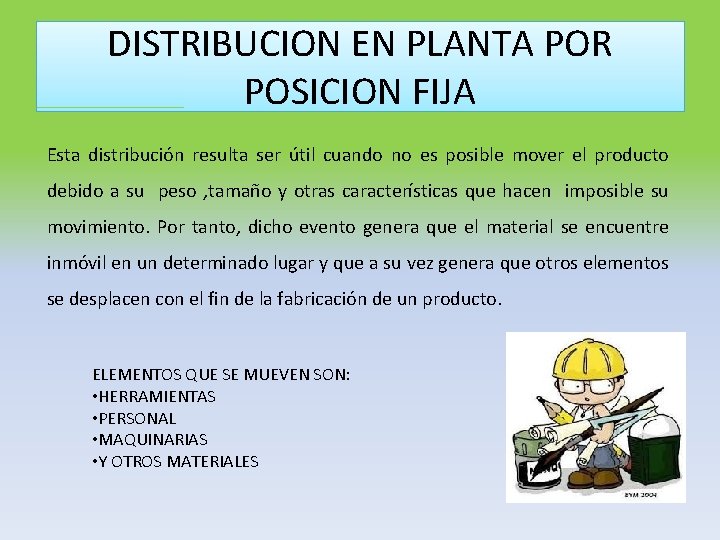 DISTRIBUCION EN PLANTA POR POSICION FIJA

Esta distribución resulta ser útil cuando no es posible mover el producto debido a su peso ,tamaño y otras características que hacen imposible su movimiento. Por tanto, dicho evento genera que el material se encuentre inmóvil en un determinado lugar y que a su vez genera que otros elementos se desplacen con el fin de la fabricación de un producto.

ELEMENTOS QUE SE MUEVEN SON:
•HERRAMIENTAS
•PERSONAL
•MAQUINARIAS
•Y OTROS MATERIALES

BYM 2004